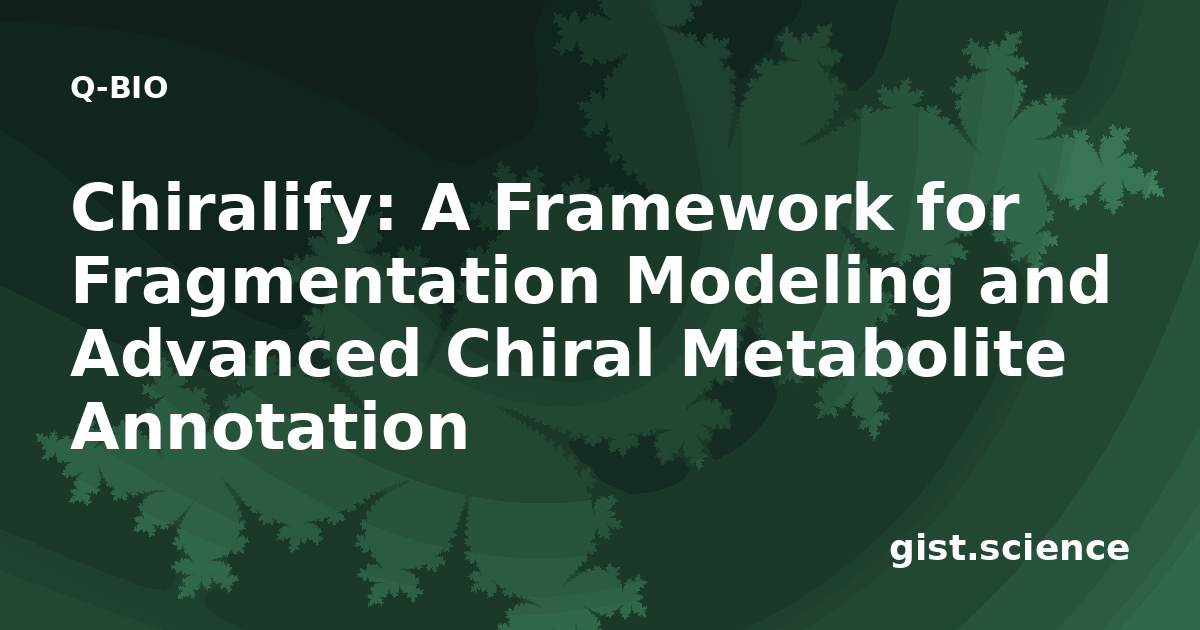 Q-BIO

Chiralify: A Framework for Fragmentation Modeling and Advanced Chiral Metabolite Annotation

gist.science